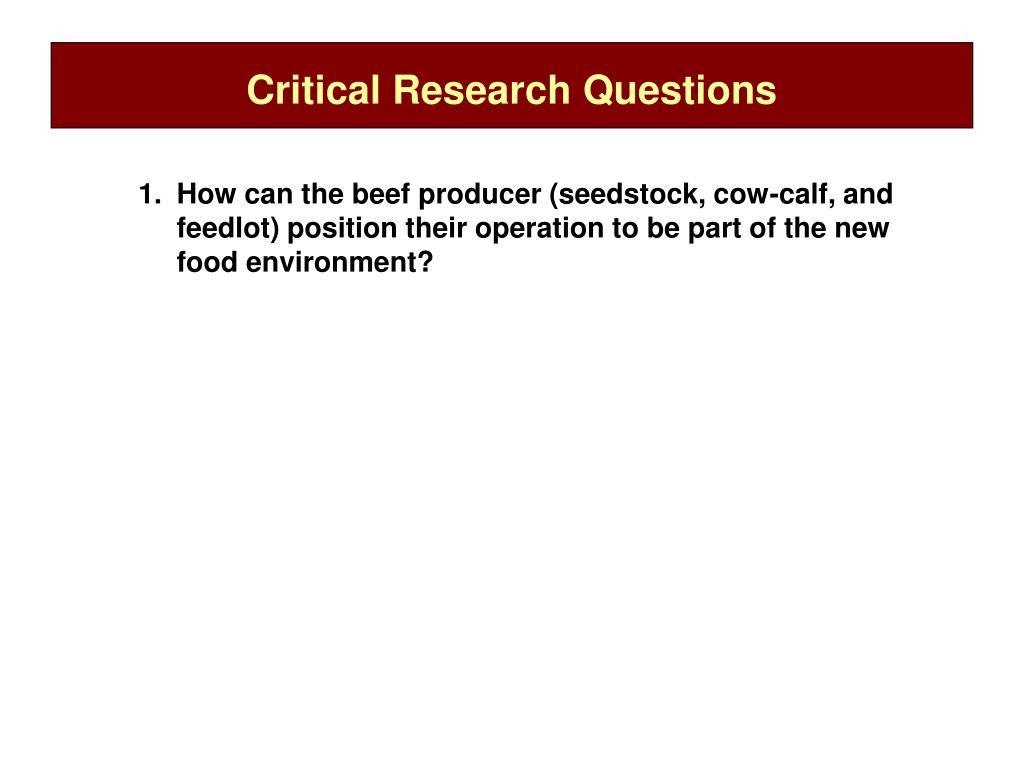 Critical Research Questions

1. How can the beef producer (seedstock, cow-calf, and feedlot) position their operation to be part of the new food environment?